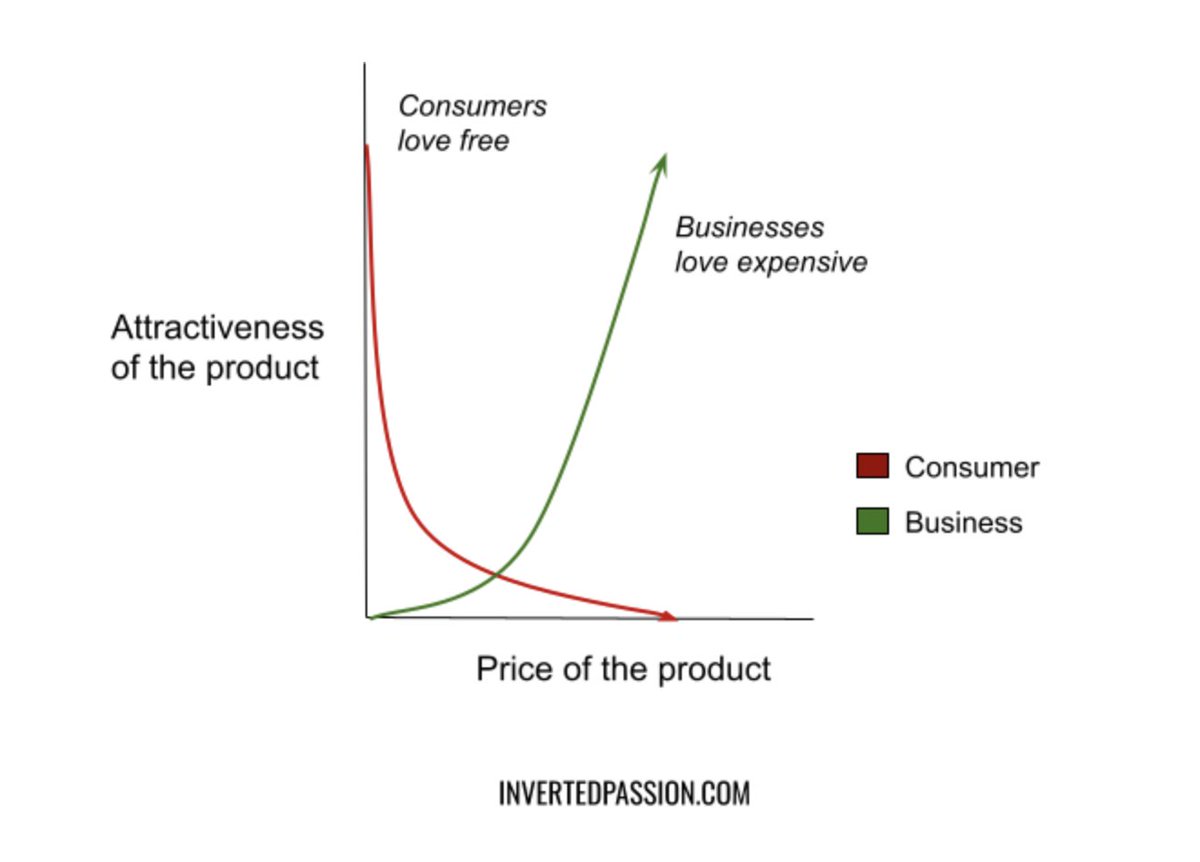 Consumers love free

Businesses love expensive

Attractiveness of the product

Consumer

Business

Price of the product

INVERTEDPASSION.COM